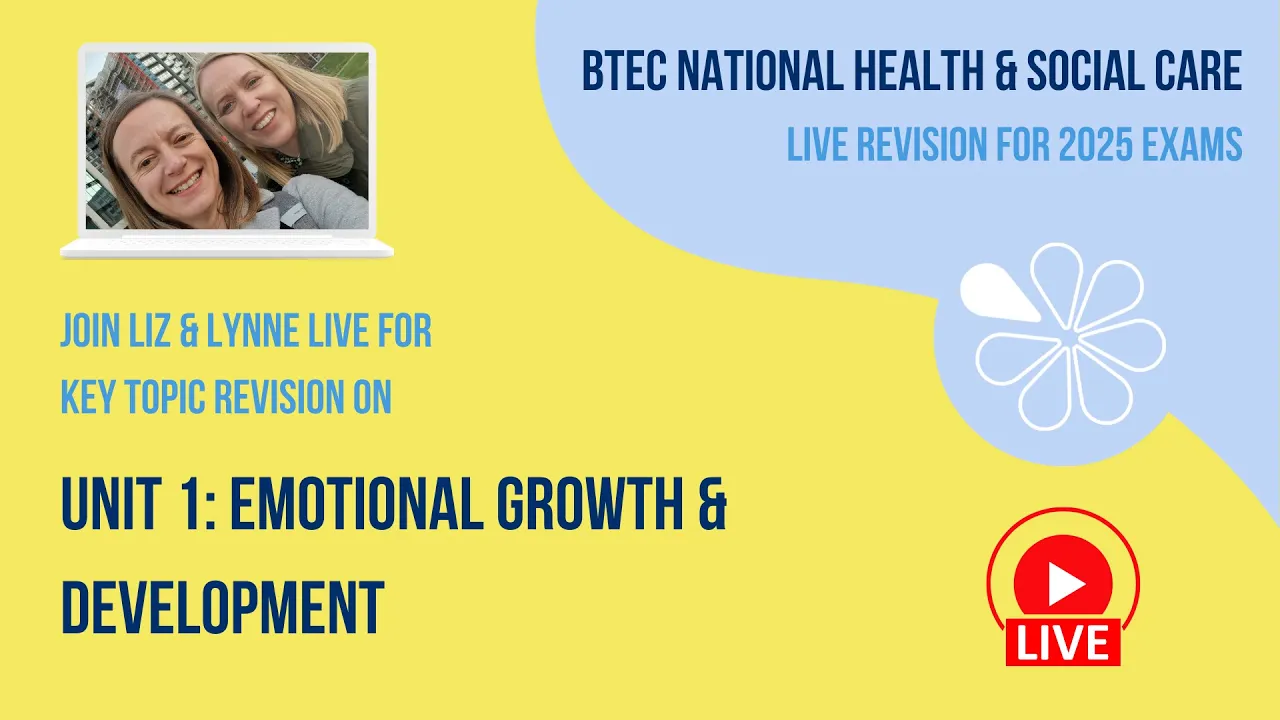 BTEC NATIONAL HEALTH & SOCIAL CARE

LIVE REVISION FOR 2025 EXAMS

JOIN LIZ & LYNNE LIVE FOR KEY TOPIC REVISION ON

UNIT 1: EMOTIONAL GROWTH & DEVELOPMENT

LIVE